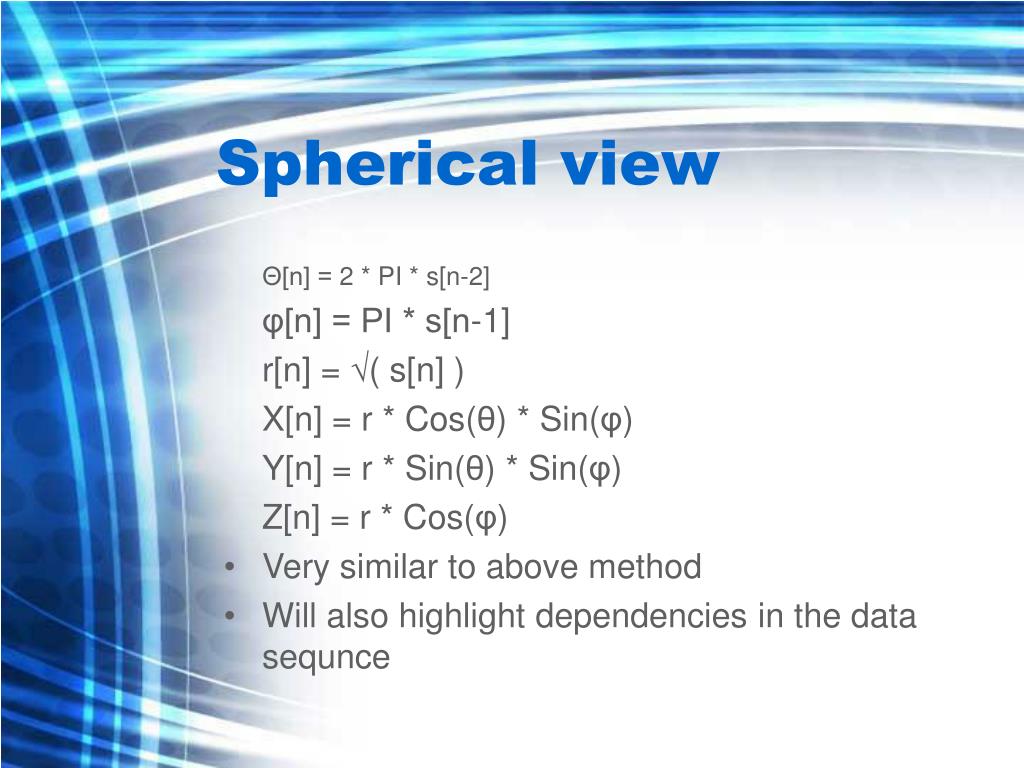 Spherical view

Θ[n] = 2 * PI * s[n-2]

φ[n] = PI * s[n-1]

r[n] = √( s[n] )

X[n] = r * Cos(θ) * Sin(φ)

Y[n] = r * Sin(θ) * Sin(φ)

Z[n] = r * Cos(φ)

• Very similar to above method

• Will also highlight dependencies in the data sequnce